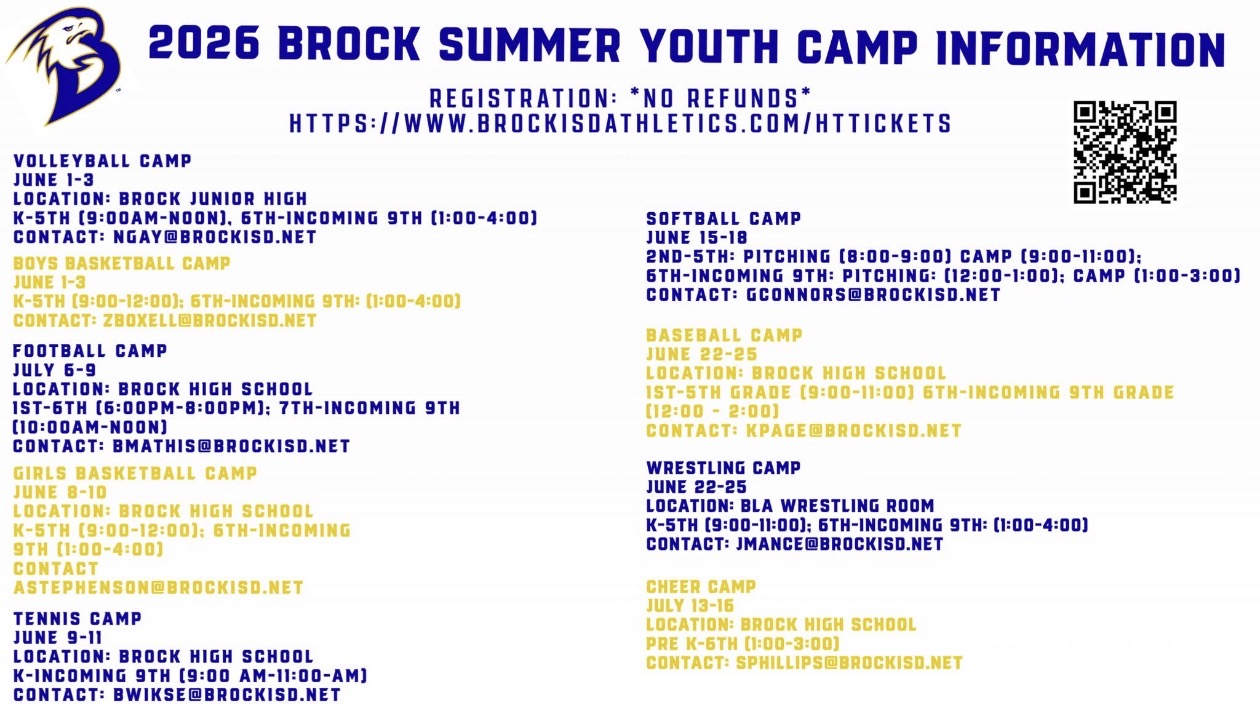 2026 BROCK SUMMER YOUTH CAMP INFORMATION

REGISTRATION: *NO REFUNDS*
HTTPS://WWW.BROCKISDATHLETICS.COM/HTTICKETS

VOLLEYBALL CAMP
JUNE 1-3
LOCATION: BROCK JUNIOR HIGH
K-5TH (9:00AM-NOON), 6TH-INCOMING 9TH (1:00-4:00)
CONTACT: NGAY@BROCKISD.NET

BOYS BASKETBALL CAMP
JUNE 1-3
K-5TH (9:00-12:00); 6TH-INCOMING 9TH: (1:00-4:00)
CONTACT: ZBOXELL@BROCKISD.NET

FOOTBALL CAMP
JULY 6-9
LOCATION: BROCK HIGH SCHOOL
1ST-6TH (6:00PM-8:00PM); 7TH-INCOMING 9TH (10:00AM-NOON)
CONTACT: BMATHIS@BROCKISD.NET

GIRLS BASKETBALL CAMP
JUNE 8-10
LOCATION: BROCK HIGH SCHOOL
K-5TH (9:00-12:00); 6TH-INCOMING 9TH (1:00-4:00)
CONTACT
ASTEPHENSON@BROCKISD.NET

TENNIS CAMP
JUNE 9-11
LOCATION: BROCK HIGH SCHOOL
K-INCOMING 9TH (9:00 AM-11:00-AM)
CONTACT: BWIKSE@BROCKISD.NET

SOFTBALL CAMP
JUNE 15-18
2ND-5TH: PITCHING (8:00-9:00) CAMP (9:00-11:00);
6TH-INCOMING 9TH: PITCHING: (12:00-1:00); CAMP (1:00-3:00)
CONTACT: GCONNORS@BROCKISD.NET

BASEBALL CAMP
JUNE 22-25
LOCATION: BROCK HIGH SCHOOL
1ST-5TH GRADE (9:00-11:00) 6TH-INCOMING 9TH GRADE (12:00 - 2:00)
CONTACT: KPAGE@BROCKISD.NET

WRESTLING CAMP
JUNE 22-25
LOCATION: BLA WRESTLING ROOM
K-5TH (9:00-11:00); 6TH-INCOMING 9TH: (1:00-4:00)
CONTACT: JMANCE@BROCKISD.NET

CHEER CAMP
JULY 13-16
LOCATION: BROCK HIGH SCHOOL
PRE K-6TH (1:00-3:00)
CONTACT: SPHILLIPS@BROCKISD.NET